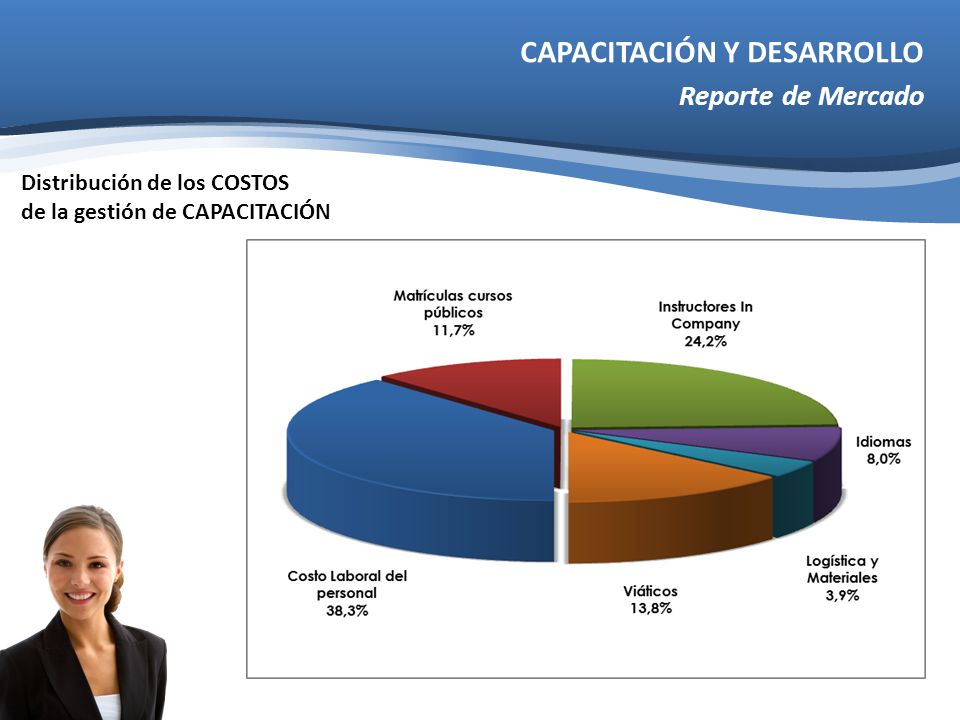 CAPACITACIÓN Y DESARROLLO
Reporte de Mercado

Distribución de los COSTOS de la gestión de CAPACITACIÓN

Matrículas cursos públicos
11,7%

Instructores In Company
24,2%

Idiomas
8,0%

Logística y Materiales
3,9%

Viáticos
13,8%

Costo Laboral del personal
38,3%